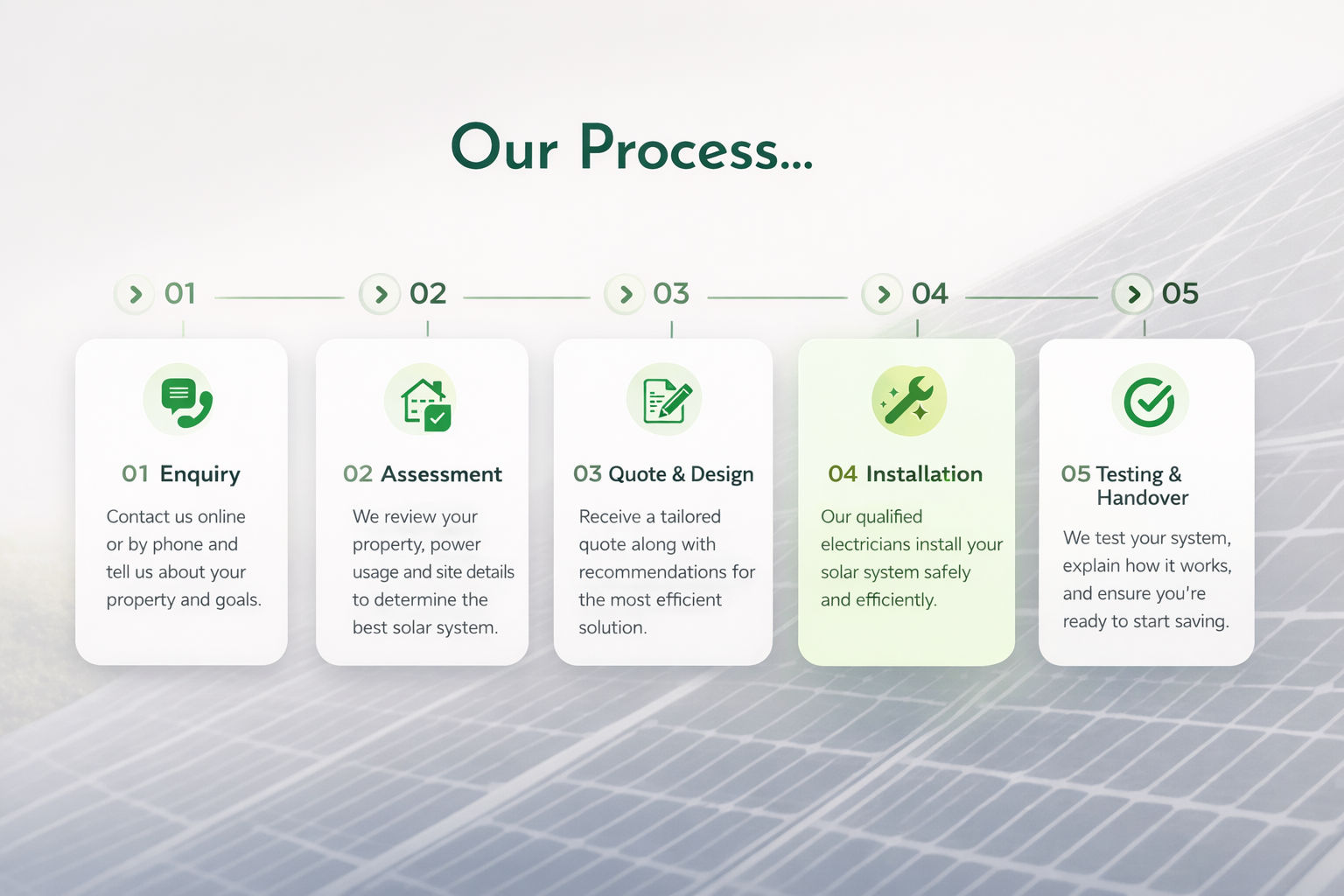 Our Process...

01

02

03

04

05

01 Enquiry

Contact us online or by phone and tell us about your property and goals.

02 Assessment

We review your property, power usage and site details to determine the best solar system.

03 Quote & Design

Receive a tailored quote along with recommendations for the most efficient solution.

04 Installation

Our qualified electricians install your solar system safely and efficiently.

05 Testing & Handover

We test your system, explain how it works, and ensure you're ready to start saving.